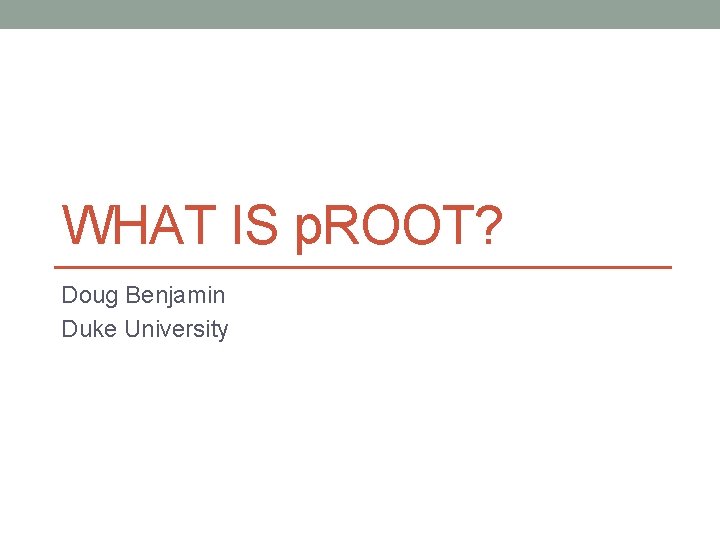 WHAT IS pROOT?

Doug Benjamin
Duke University